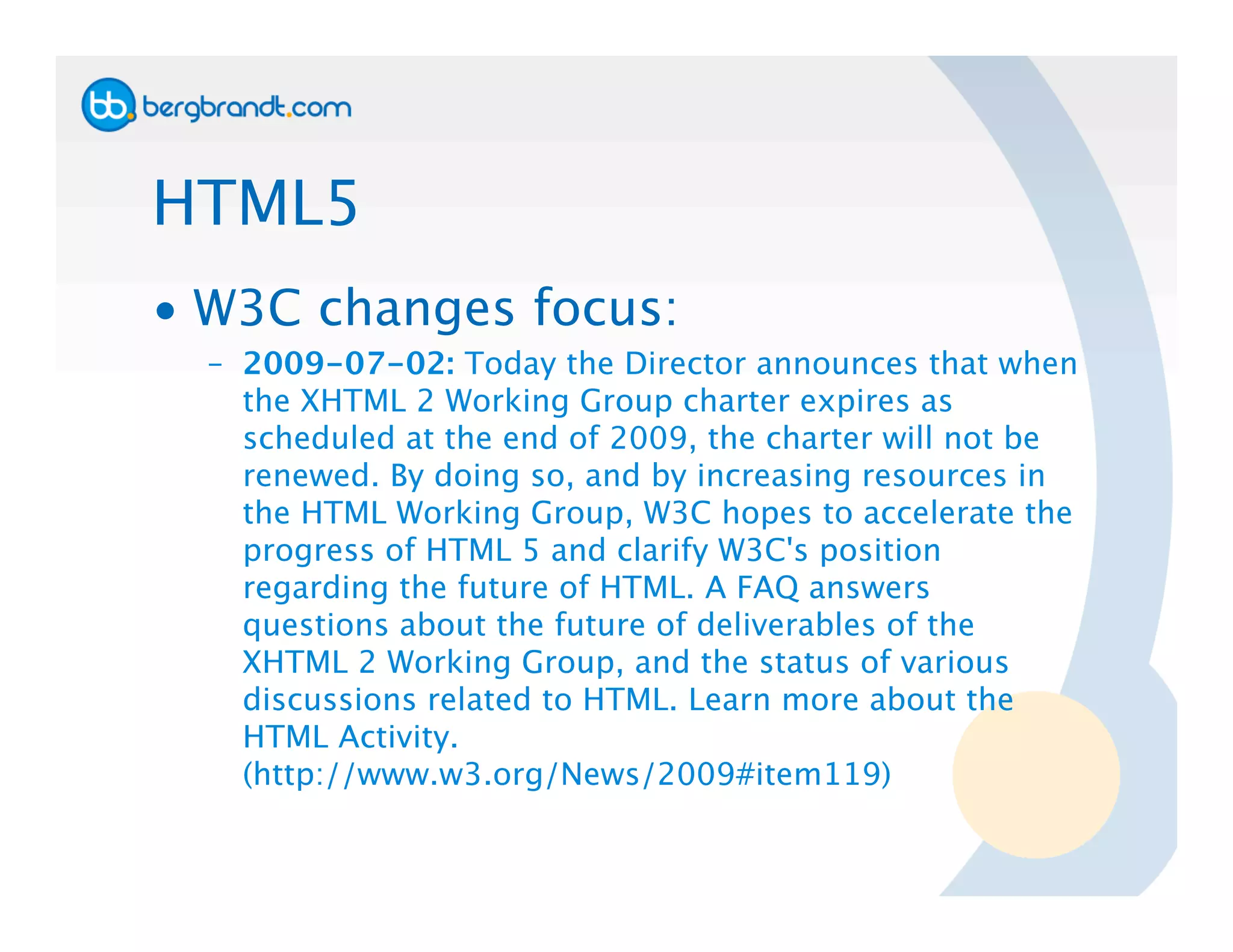 bb. bergbrandt.com

HTML5

• W3C changes focus:

– 2009-07-02: Today the Director announces that when the XHTML 2 Working Group charter expires as scheduled at the end of 2009, the charter will not be renewed. By doing so, and by increasing resources in the HTML Working Group, W3C hopes to accelerate the progress of HTML 5 and clarify W3C's position regarding the future of HTML. A FAQ answers questions about the future of deliverables of the XHTML 2 Working Group, and the status of various discussions related to HTML. Learn more about the HTML Activity. (http://www.w3.org/News/2009#item119)